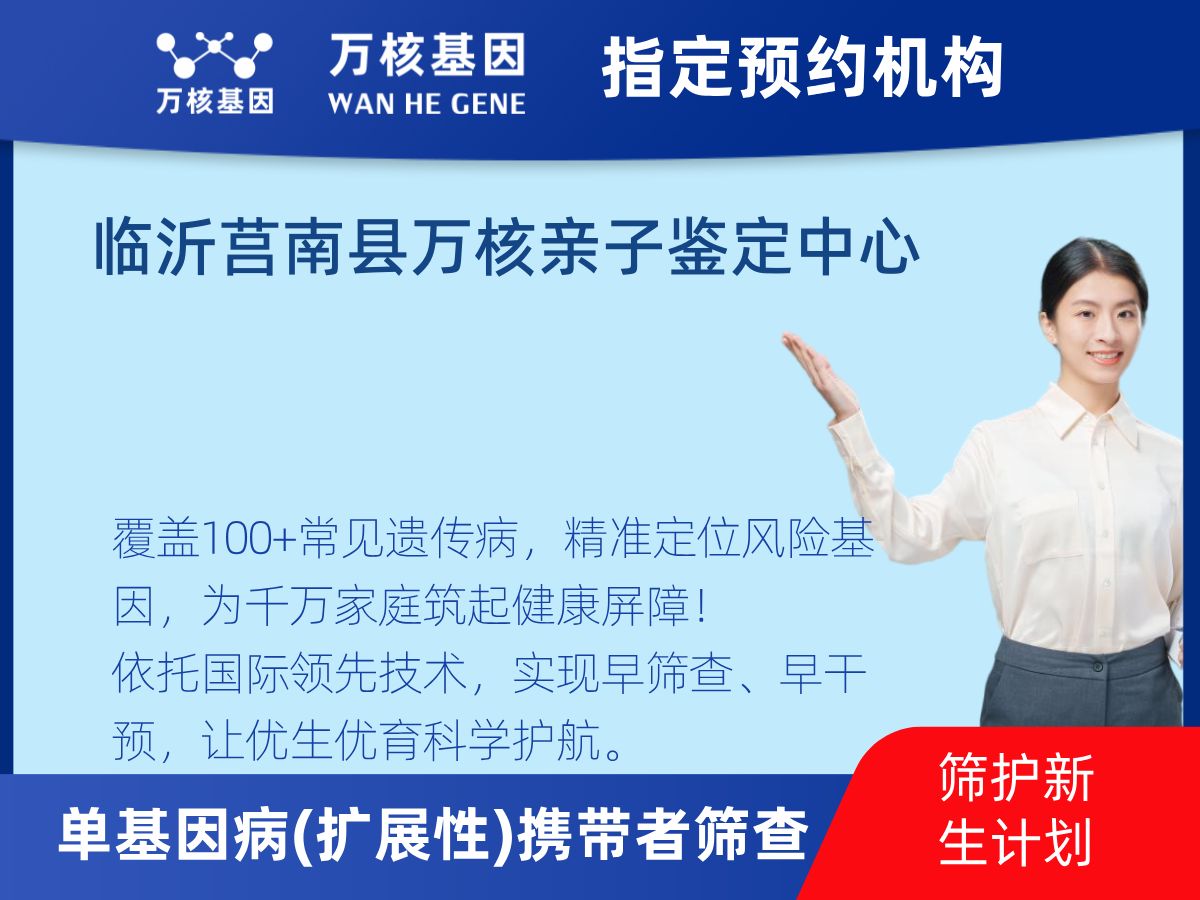 万核基因

万核基因
WAN HE GENE

指定预约机构

临沂莒南县万核亲子鉴定中心

覆盖100+常见遗传病，精准定位风险基因，为千万家庭筑起健康屏障！
依托国际领先技术，实现早筛查、早干预，让优生优育科学护航。

单基因病(扩展性)携带者筛查

筛护新生计划